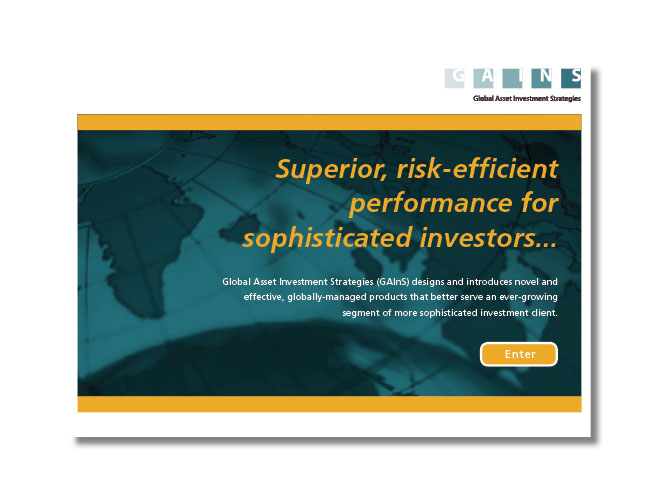 G A I N S

Global Asset Investment Strategies

Superior, risk-efficient performance for sophisticated investors...

Global Asset Investment Strategies (GAInS) designs and introduces novel and effective, globally-managed products that better serve an ever-growing segment of more sophisticated investment client.

Enter